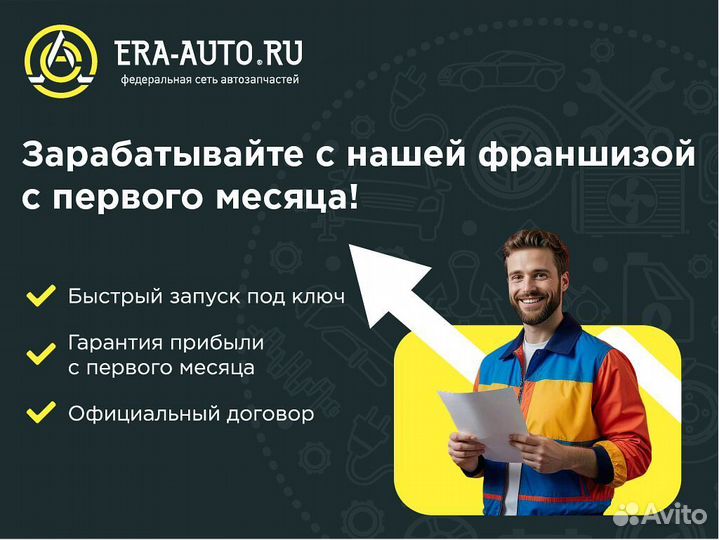 ERA-AUTO.RU
федеральная сеть автозапчастей

Зарабатывайте с нашей франшизой с первого месяца!

Быстрый запуск под ключ

Гарантия прибыли с первого месяца

Официальный договор

Avito